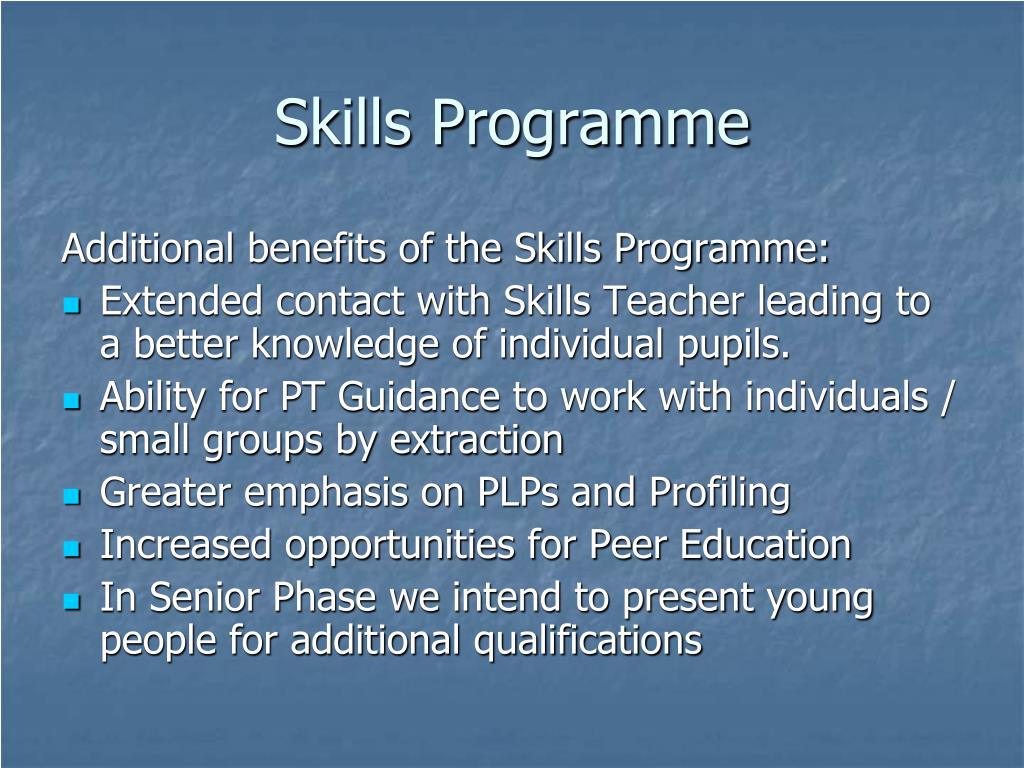 Skills Programme

Additional benefits of the Skills Programme:

- Extended contact with Skills Teacher leading to a better knowledge of individual pupils.
- Ability for PT Guidance to work with individuals / small groups by extraction
- Greater emphasis on PLPs and Profiling
- Increased opportunities for Peer Education
- In Senior Phase we intend to present young people for additional qualifications